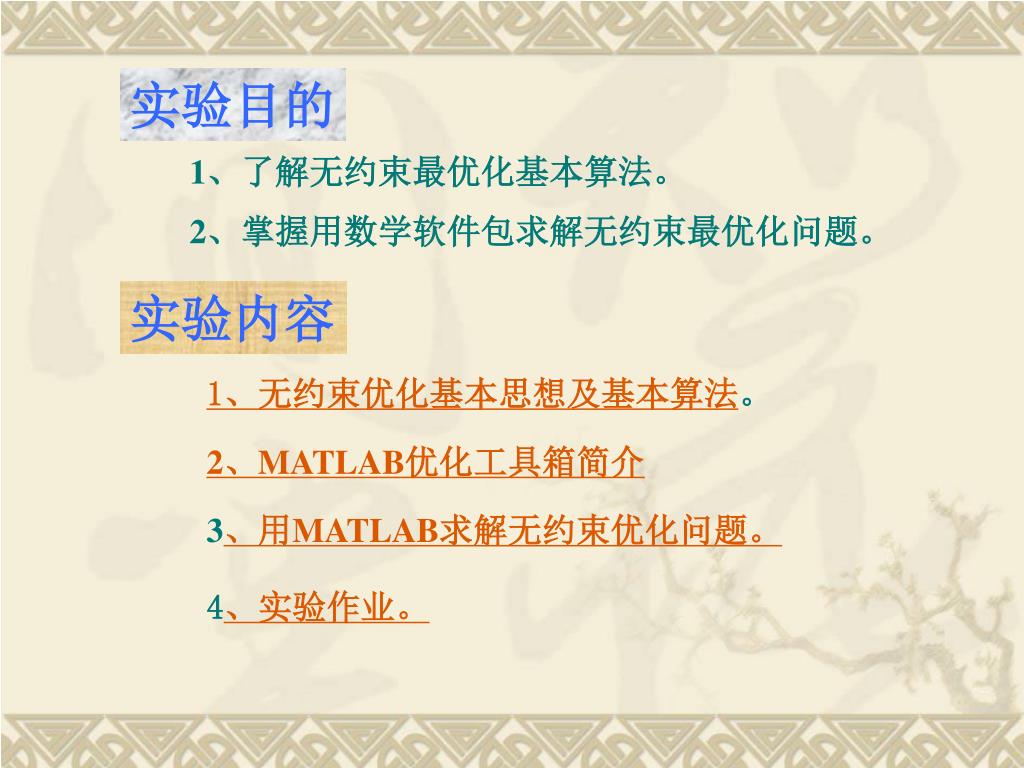 实验目的

1、了解无约束最优化基本算法。

2、掌握用数学软件包求解无约束最优化问题。

实验内容

1、无约束优化基本思想及基本算法。

2、MATLAB优化工具箱简介

3、用MATLAB求解无约束优化问题。

4、实验作业。